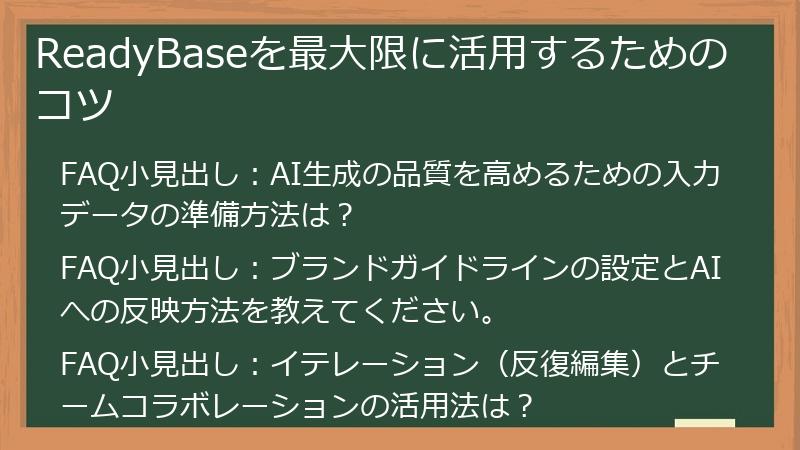 ReadyBaseを最大限に活用するためのコツ

FAQ小見出し：AI生成の品質を高めるための入力データの準備方法は？

FAQ小見出し：ブランドガイドラインの設定とAIへの反映方法を教えてください。

FAQ小見出し：イテレーション（反復編集）とチームコラボレーションの活用法は？